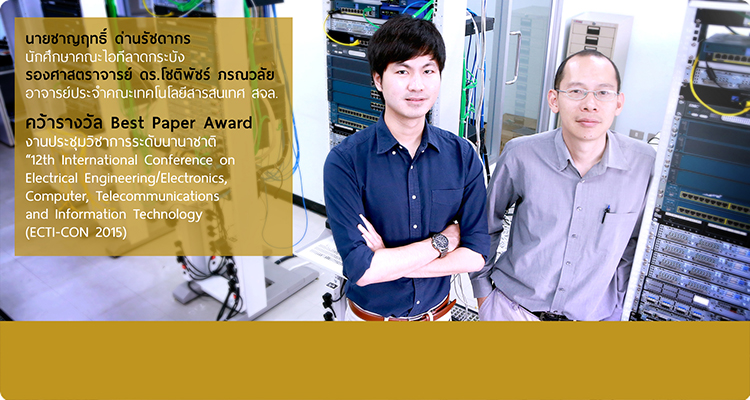 นายชาญฤทธิ์ ด่านรัชดากร
นักศึกษาคณะไอทีลาดกระบัง
รองศาสตราจารย์ ดร.โชติพัชร์ ภรณวลัย
อาจารย์ประจำคณะเทคโนโลยีสารสนเทศ สจล.

คว้ารางวัล Best Paper Award
งานประชุมวิชาการระดับนานาชาติ
"12th International Conference on Electrical Engineering/Electronics, Computer, Telecommunications and Information Technology (ECTI-CON 2015)